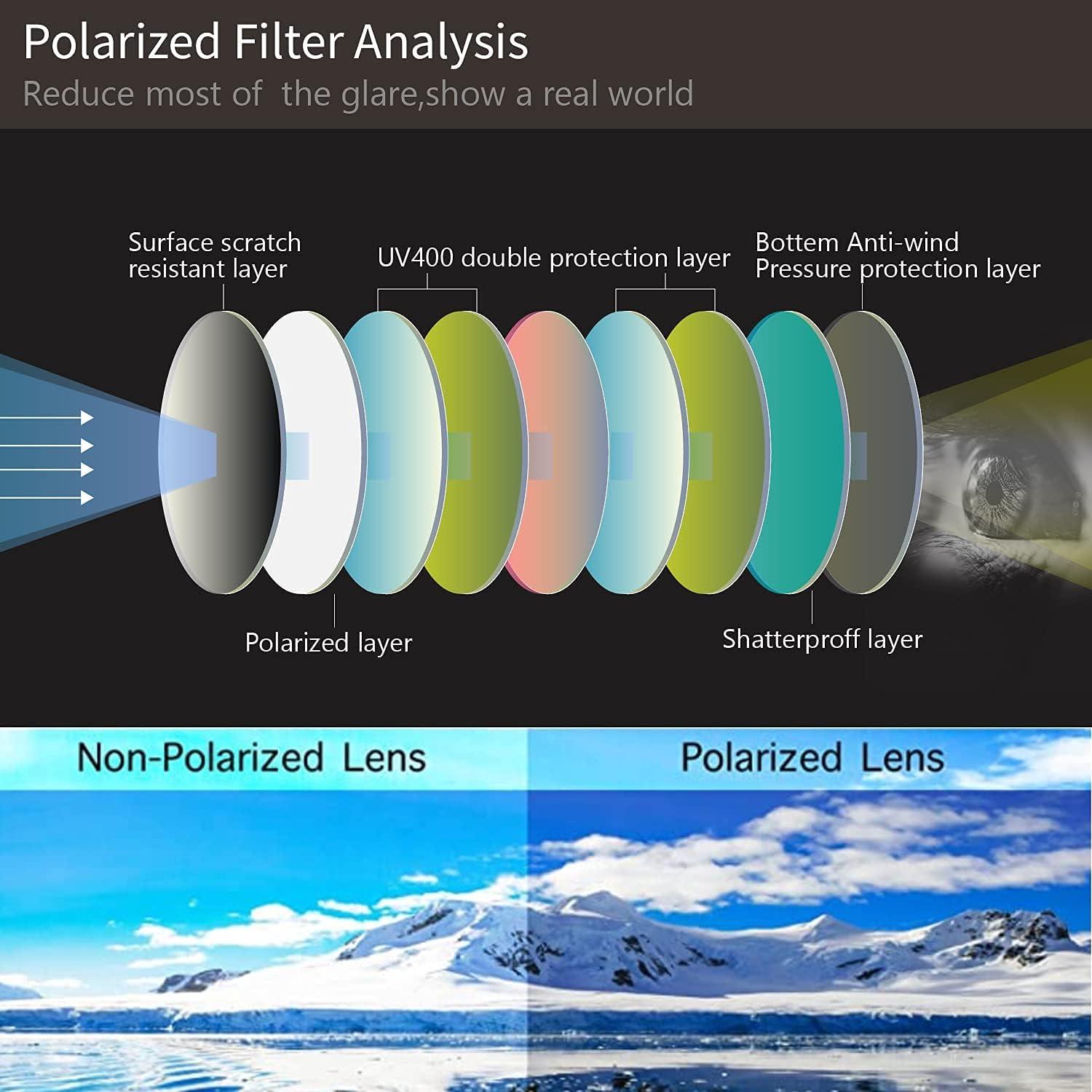 Polarized Filter Analysis
Reduce most of  the glare,show a real world

Surface scratch resistant layer

UV400 double protection layer

Bottem Anti-wind Pressure protection layer

Polarized layer

Shatterproff layer

Non-Polarized Lens

Polarized Lens